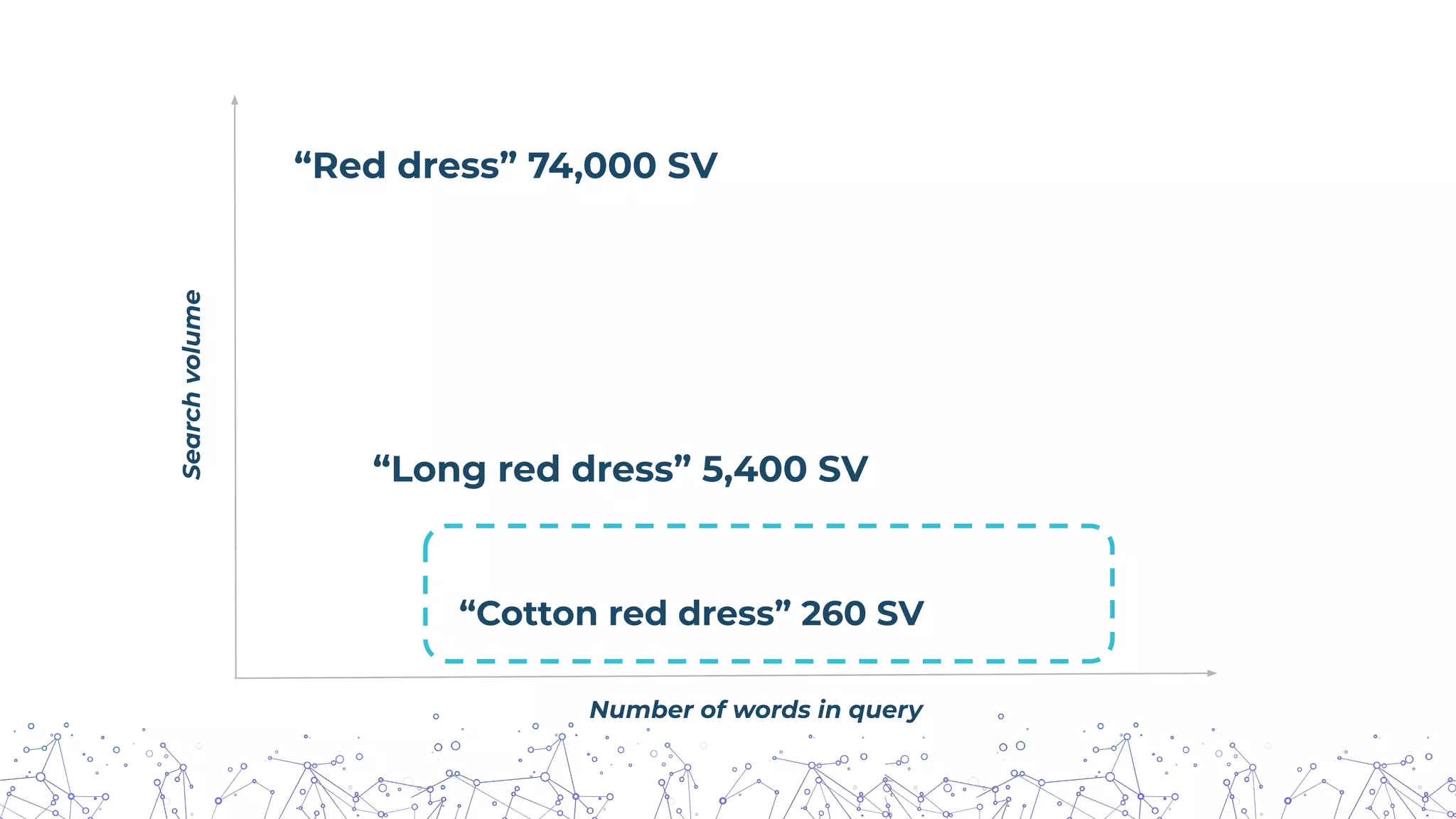 Search volume

“Red dress” 74,000 SV

“Long red dress” 5,400 SV

“Cotton red dress” 260 SV

Number of words in query